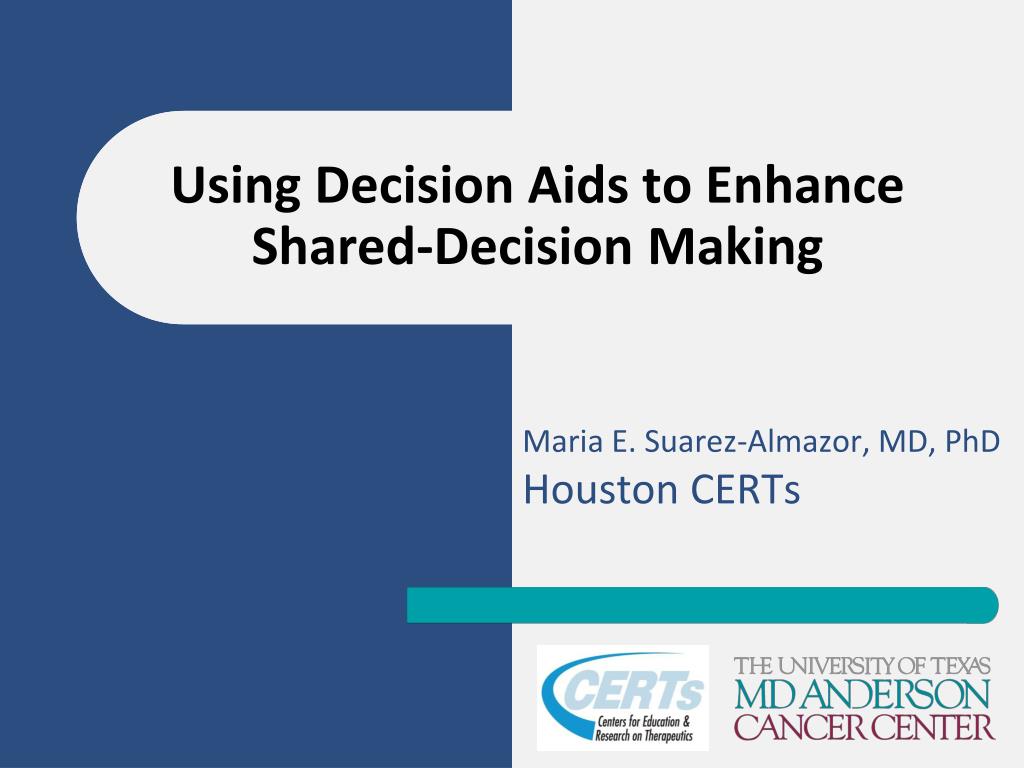 Using Decision Aids to Enhance Shared-Decision Making

Maria E. Suarez-Almazor, MD, PhD
Houston CERTs

CERTs
Centers for Education & Research on Therapeutics

THE UNIVERSITY OF TEXAS
MD ANDERSON
CANCER CENTER